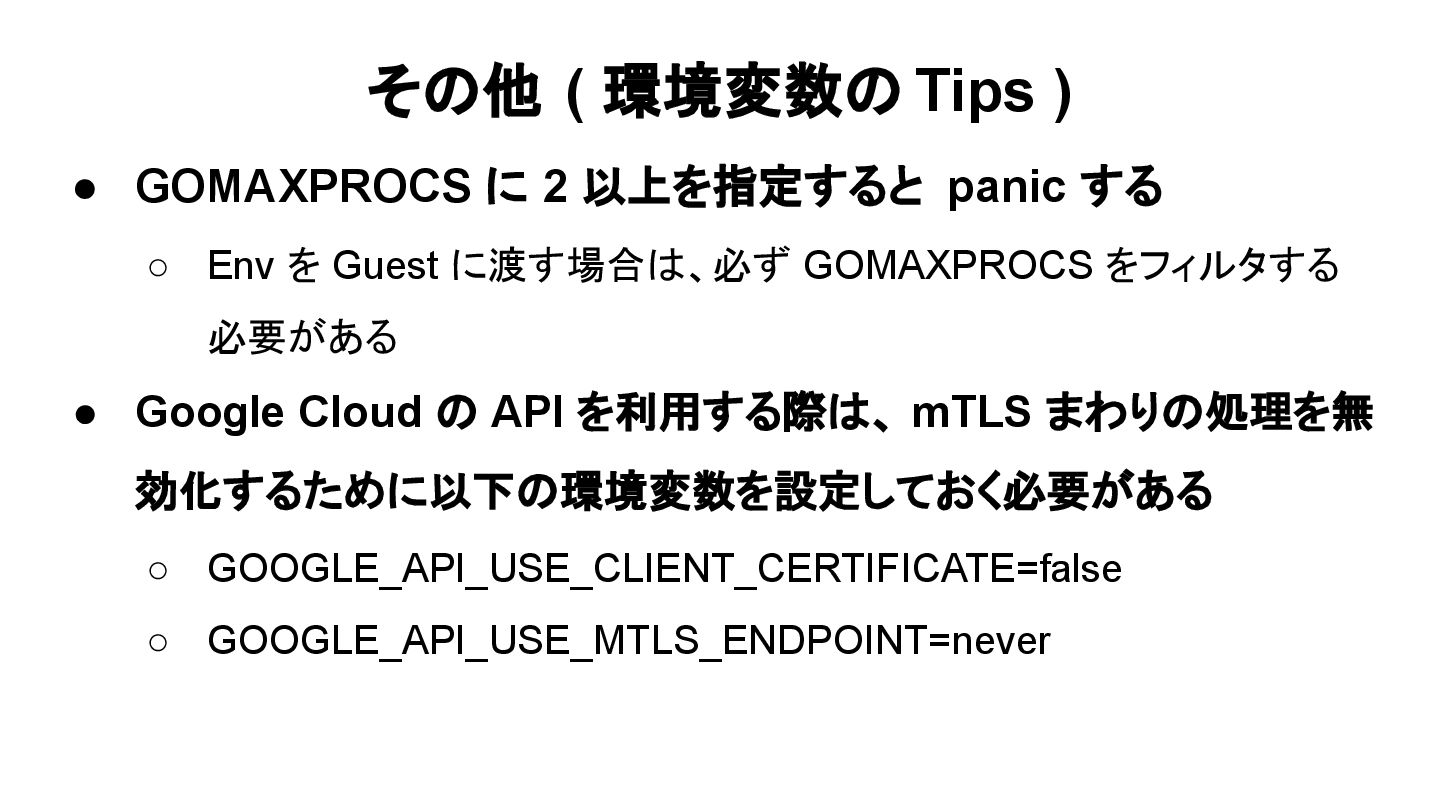 その他 ( 環境変数の Tips )

● GOMAXPROCS に 2 以上を指定すると panic する

○ Env を Guest に渡す場合は、必ず GOMAXPROCS をフィルタする必要がある

● Google Cloud の API を利用する際は、mTLS まわりの処理を無効化するために以下の環境変数を設定しておく必要がある

○ GOOGLE_API_USE_CLIENT_CERTIFICATE=false

○ GOOGLE_API_USE_MTLS_ENDPOINT=never